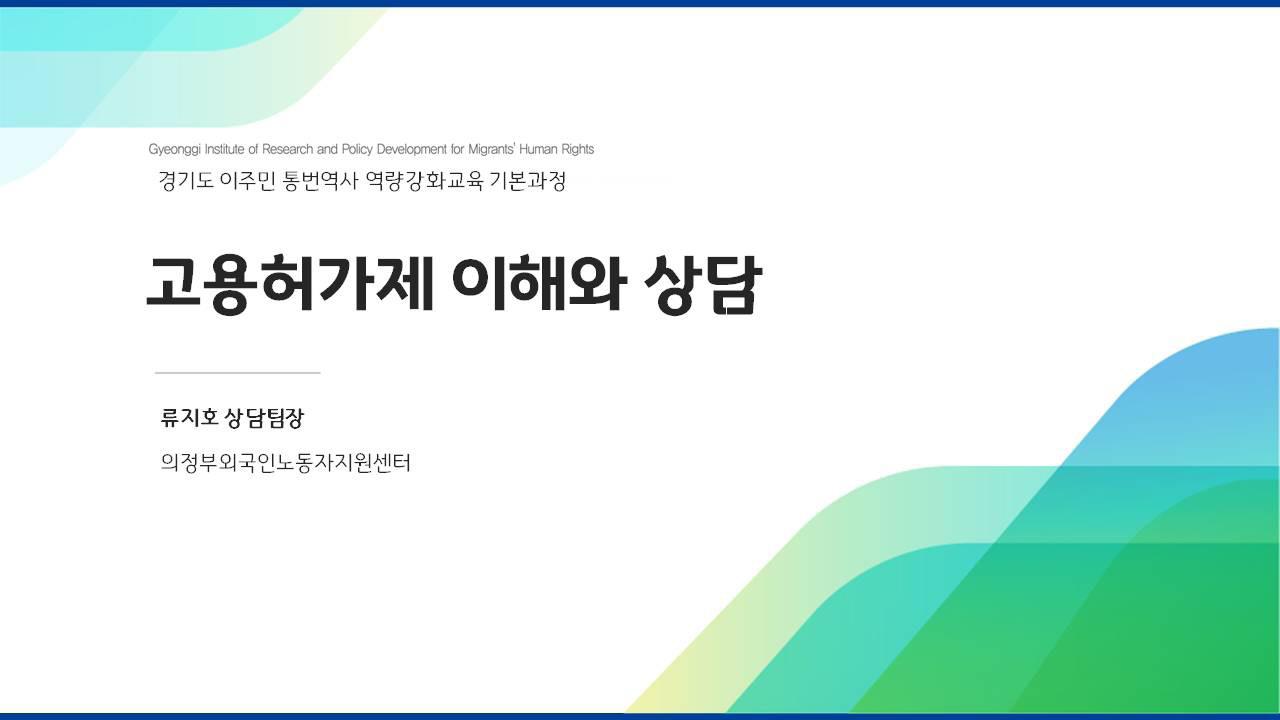 Gyeonggi Institute of Research and Policy Development for Migrants' Human Rights

경기도 이주민 통번역사 역량강화교육 기본과정

고용허가제 이해와 상담

류지호 상담팀장

의정부외국인노동자지원센터